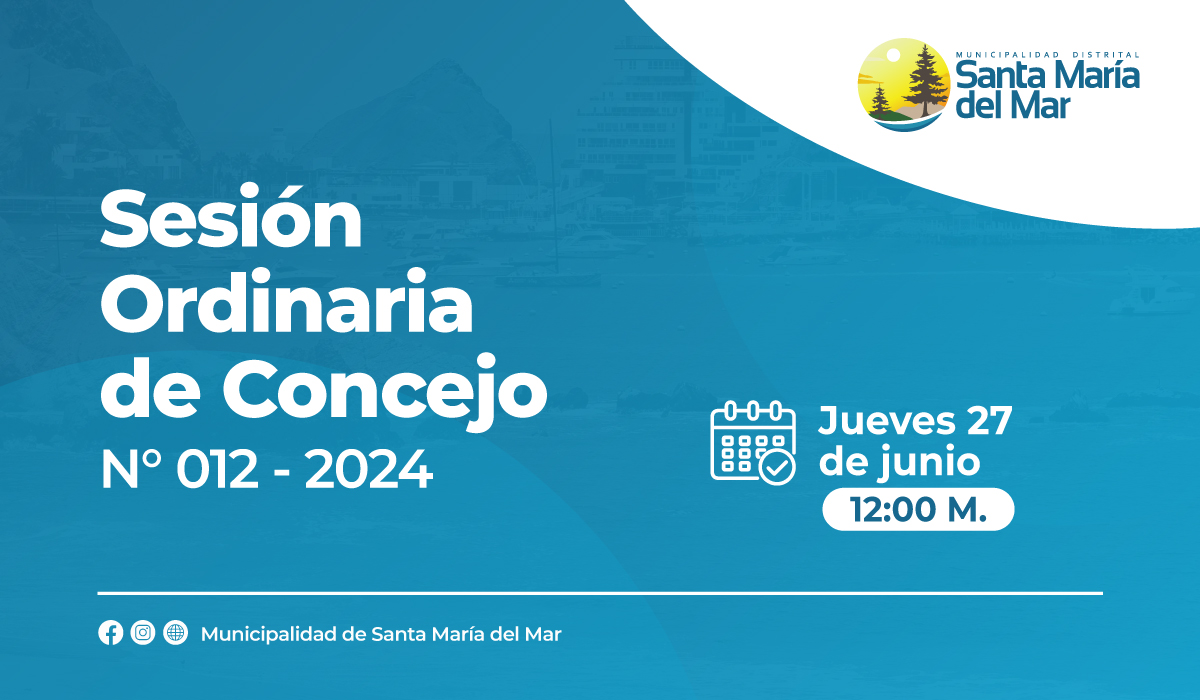 MUNICIPALIDAD DISTRITAL
Santa María del Mar

Sesión Ordinaria de Concejo
N° 012 - 2024

Jueves 27 de junio
12:00 M.

Municipalidad de Santa María del Mar